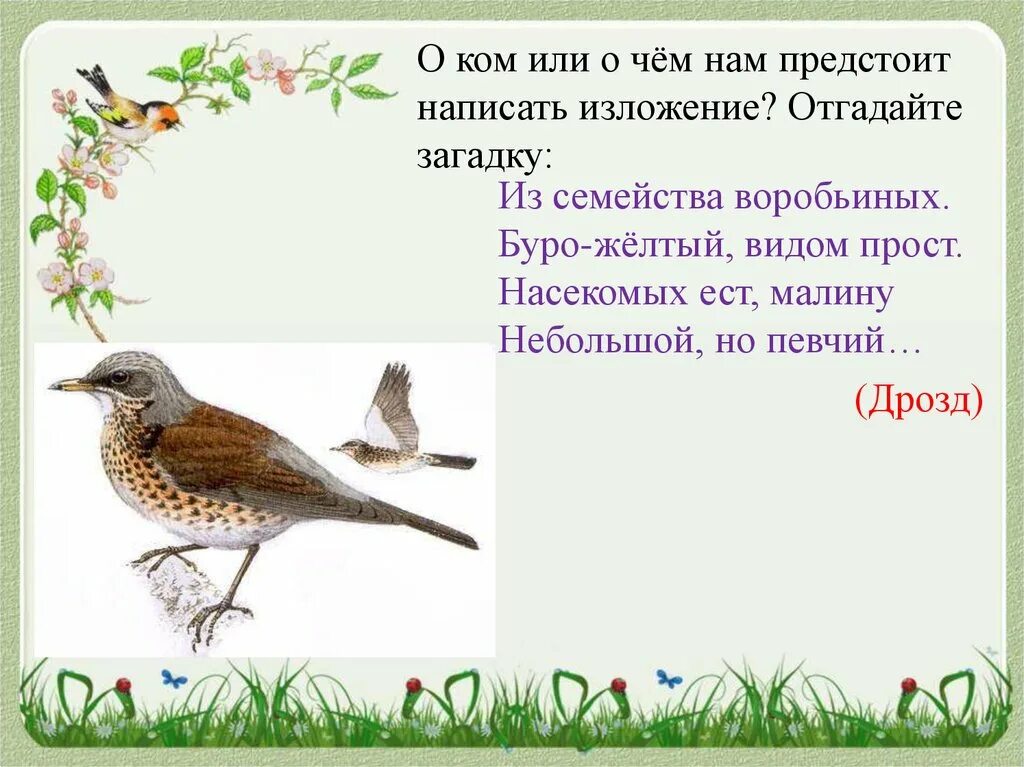 О ком или о чём нам предстоит написать изложение? Отгадайте загадку:

Из семейства воробьиных.
Буро-жёлтый, видом прост.
Насекомых ест, малину
Небольшой, но певчий…

(Дрозд)